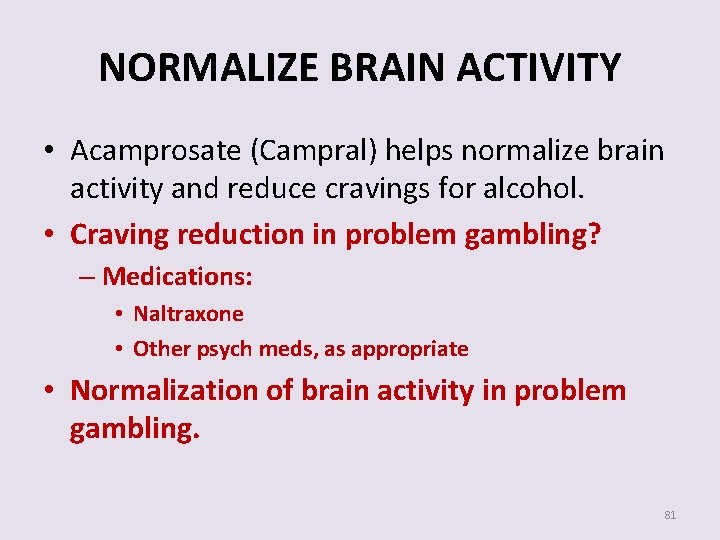 NORMALIZE BRAIN ACTIVITY

• Acamprosate (Campral) helps normalize brain activity and reduce cravings for alcohol.
• Craving reduction in problem gambling?
– Medications:
• Naltraxone
• Other psych meds, as appropriate
• Normalization of brain activity in problem gambling.

81